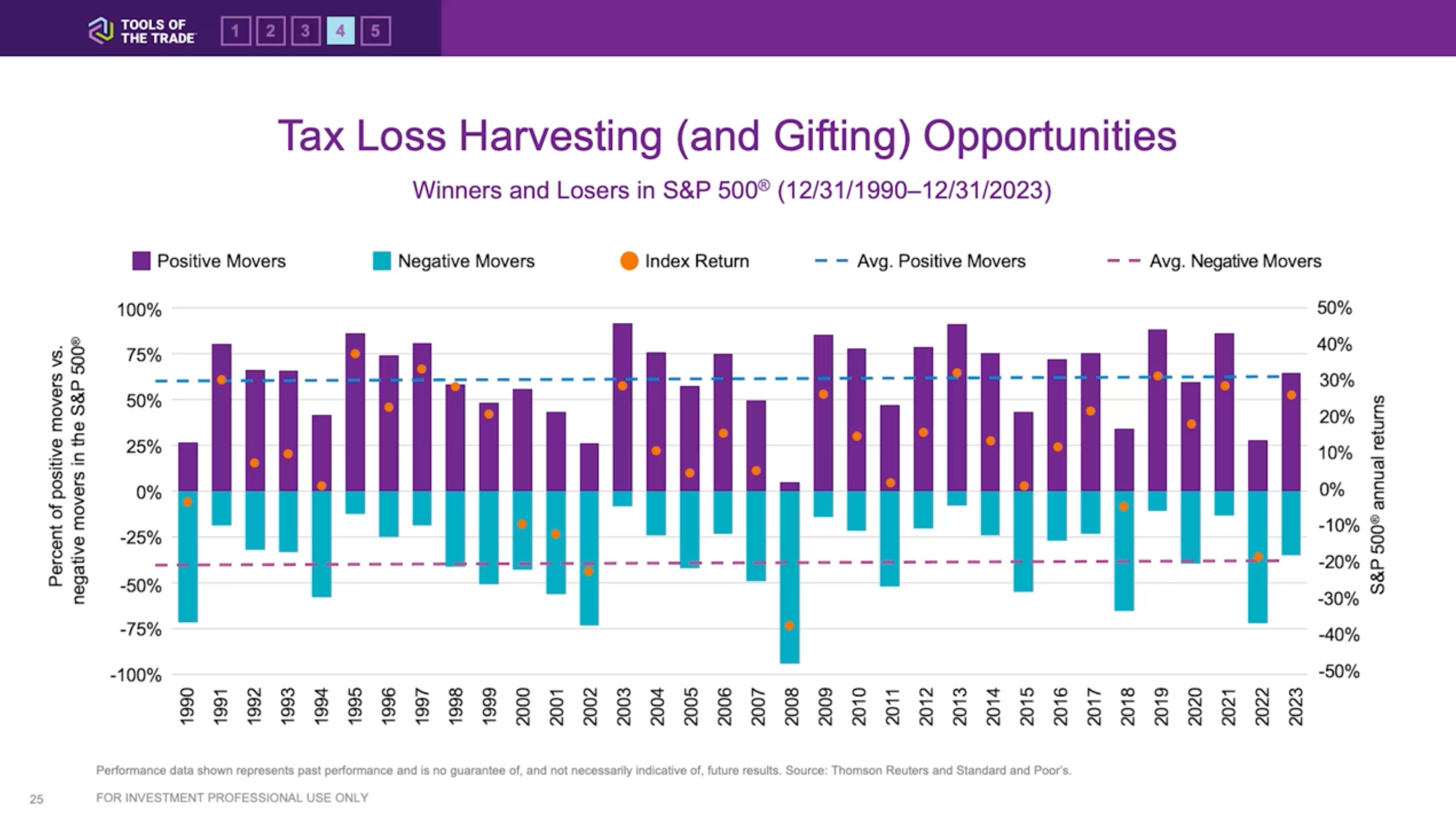 TOOLS OF THE TRADE
1 2 3 4 5

Tax Loss Harvesting (and Gifting) Opportunities

Winners and Losers in S&P 500® (12/31/1990–12/31/2023)

Positive Movers
Negative Movers
Index Return
Avg. Positive Movers
Avg. Negative Movers

Percent of positive movers vs. negative movers in the S&P 500®

100%
75%
50%
25%
0%
-25%
-50%
-75%
-100%

50%
40%
30%
20%
10%
0%
-10%
-20%
-30%
-40%
-50%

S&P 500® annual returns

1990 1991 1992 1993 1994 1995 1996 1997 1998 1999 2000 2001 2002 2003 2004 2005 2006 2007 2008 2009 2010 2011 2012 2013 2014 2015 2016 2017 2018 2019 2020 2021 2022 2023

Performance data shown represents past performance and is no guarantee of, and not necessarily indicative of, future results. Source: Thomson Reuters and Standard and Poor's.

25

FOR INVESTMENT PROFESSIONAL USE ONLY